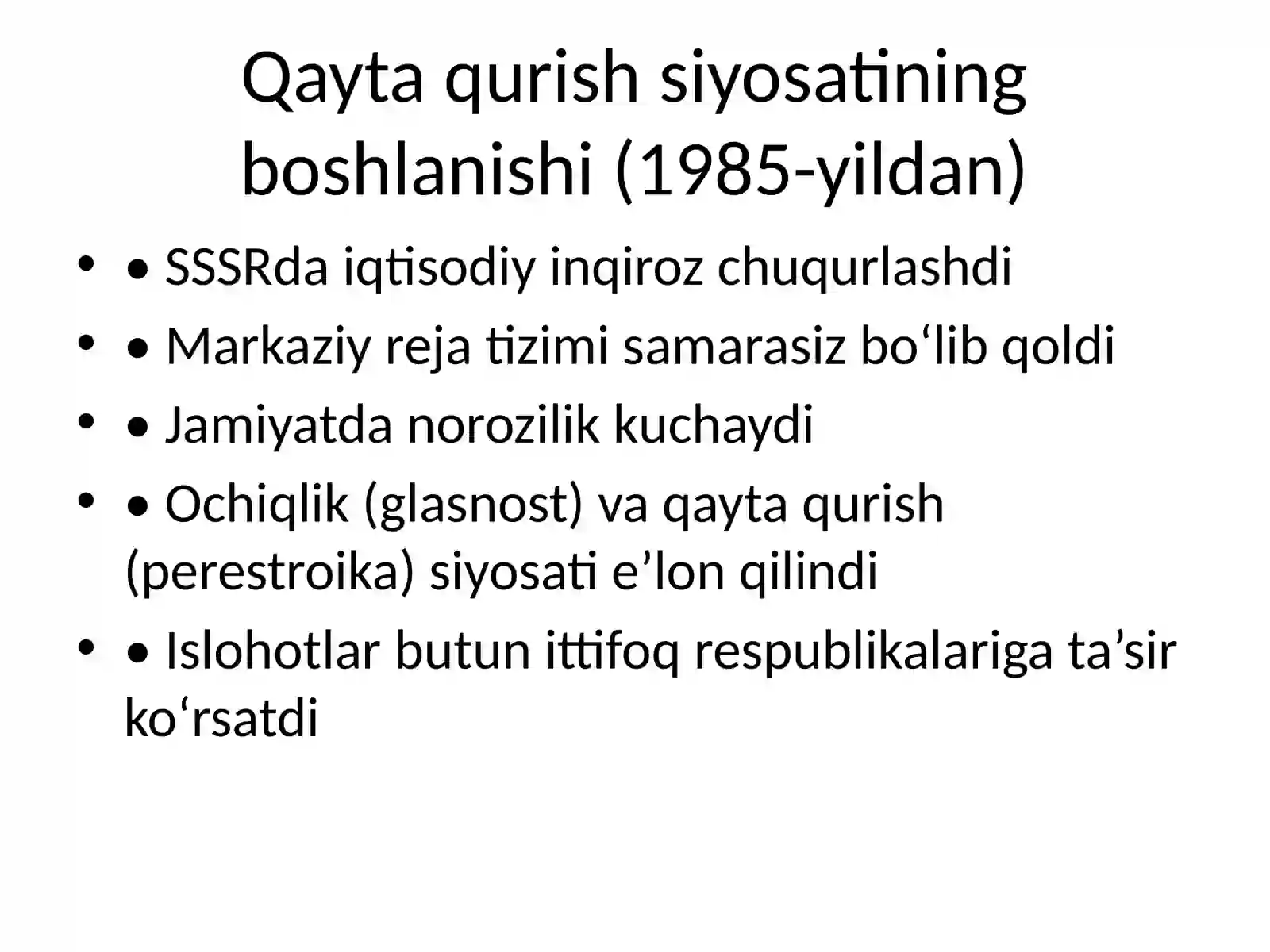 Qayta qurish siyosatining boshlanishi (1985-yildan)

• • SSSRda iqtisodiy inqiroz chuqurlashdi
• • Markaziy reja tizimi samarasiz bo‘lib qoldi
• • Jamiyatda norozilik kuchaydi
• • Ochiqlik (glasnost) va qayta qurish (perestroika) siyosati e’lon qilindi
• • Islohotlar butun ittifoq respublikalariga ta’sir ko‘rsatdi